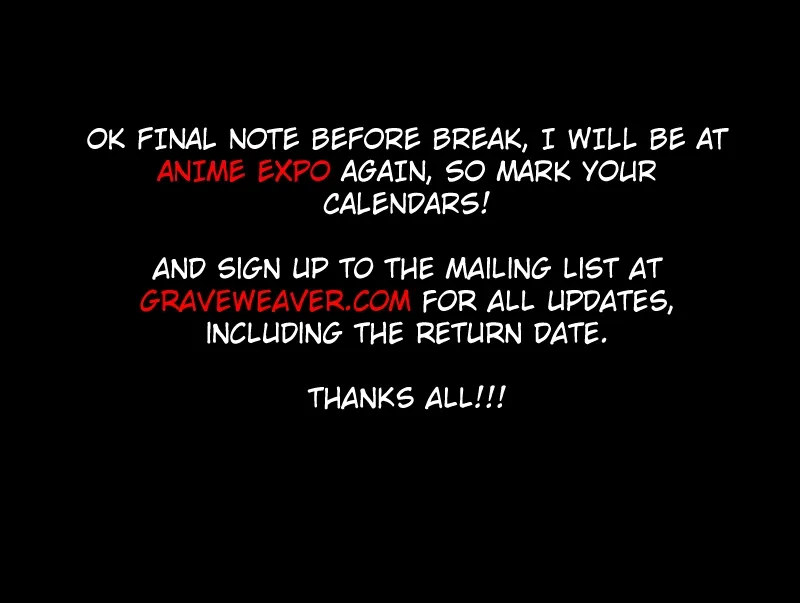 OK FINAL NOTE BEFORE BREAK, I WILL BE AT ANIME EXPO AGAIN, SO MARK YOUR CALENDARS!

AND SIGN UP TO THE MAILING LIST AT GRAVEWEAVER.COM FOR ALL UPDATES, INCLUDING THE RETURN DATE.

THANKS ALL!!!